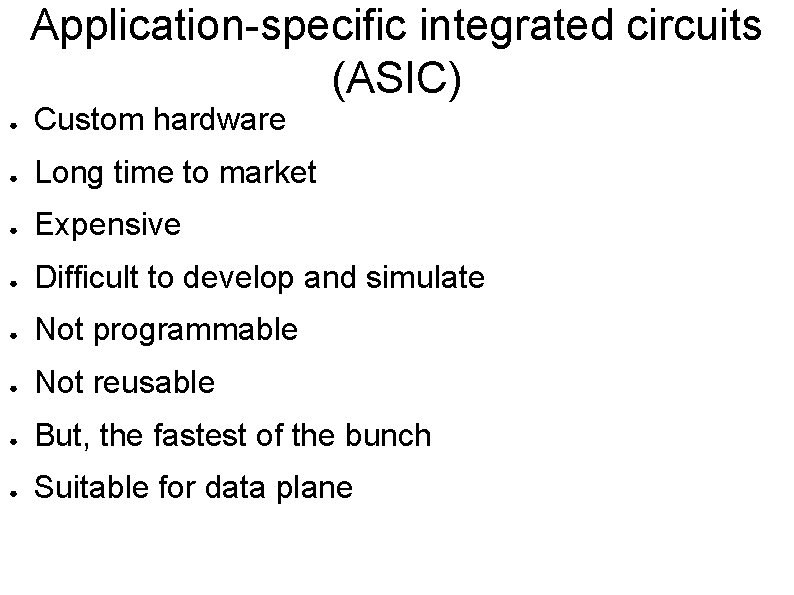 Application-specific integrated circuits (ASIC)

- Custom hardware
- Long time to market
- Expensive
- Difficult to develop and simulate
- Not programmable
- Not reusable
- But, the fastest of the bunch
- Suitable for data plane